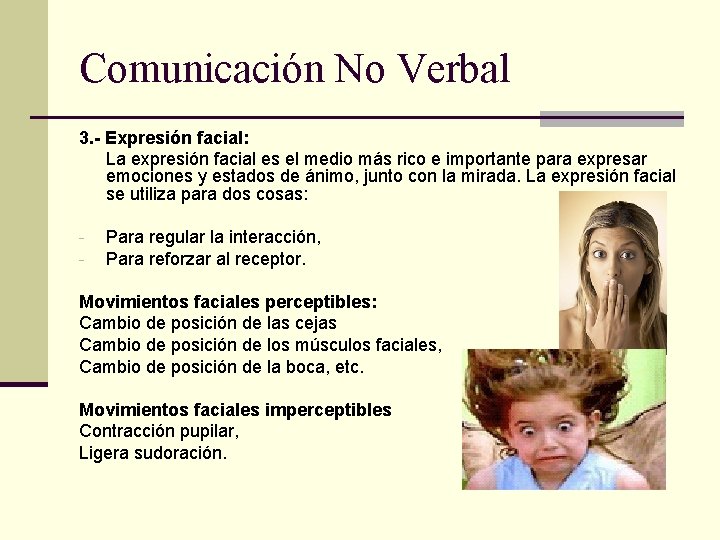 Comunicación No Verbal

3.- Expresión facial:

La expresión facial es el medio más rico e importante para expresar emociones y estados de ánimo, junto con la mirada. La expresión facial se utiliza para dos cosas:

- Para regular la interacción,
- Para reforzar al receptor.

Movimientos faciales perceptibles:
Cambio de posición de las cejas
Cambio de posición de los músculos faciales,
Cambio de posición de la boca, etc.

Movimientos faciales imperceptibles
Contracción pupilar,
Ligera sudoración.